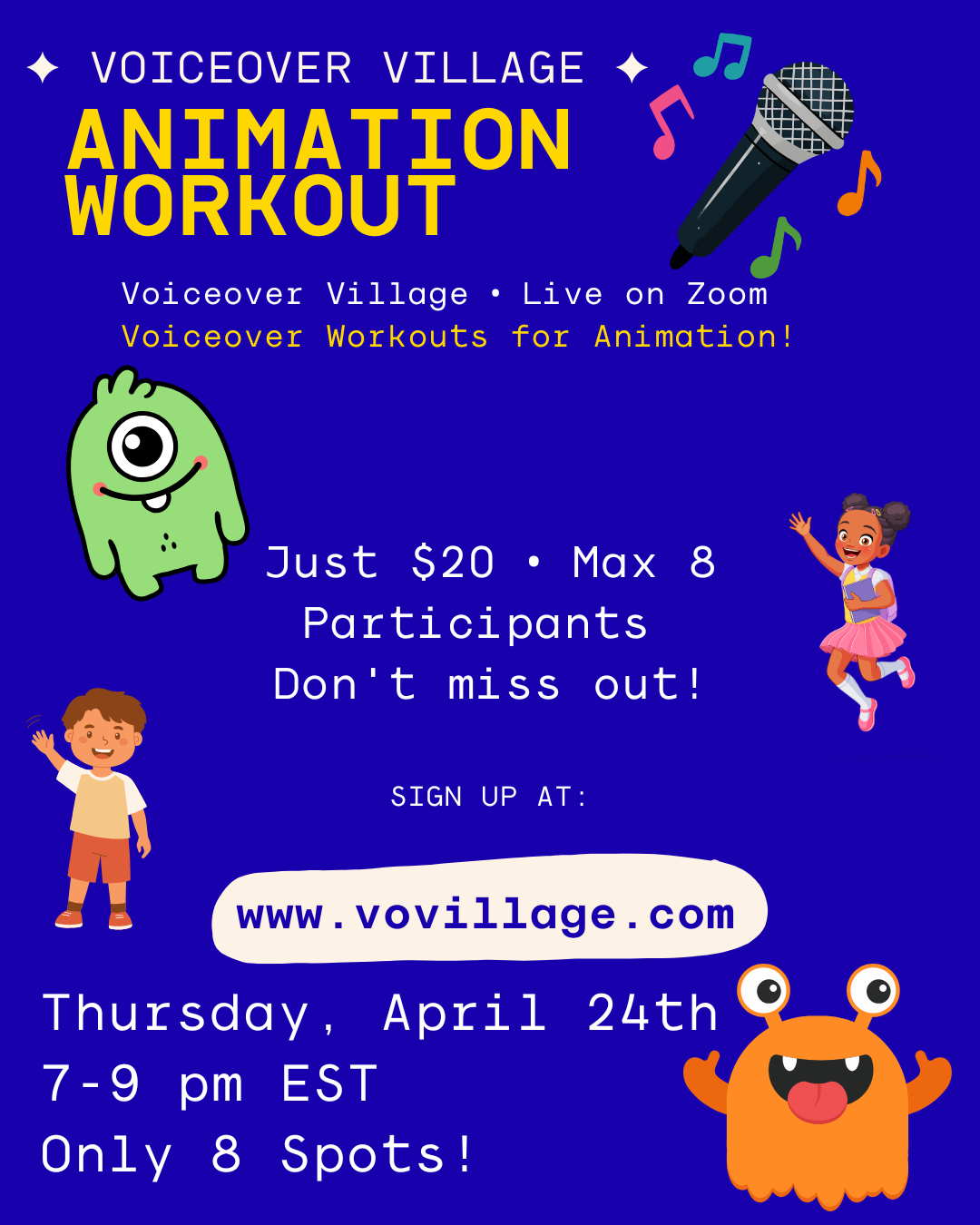 ✦ VOICEOVER VILLAGE ✦
ANIMATION WORKOUT

Voiceover Village • Live on Zoom
Voiceover Workouts for Animation!

Just \$20 • Max 8 Participants
Don't miss out!

SIGN UP AT:

www.vovillage.com

Thursday, April 24th
7-9 pm EST
Only 8 Spots!